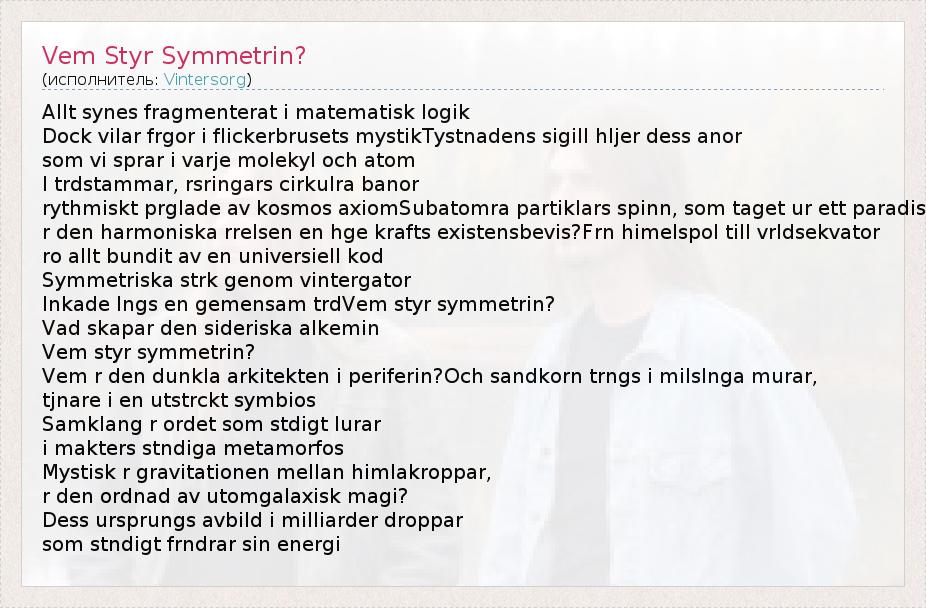 Vem Styr Symmetrin?
(исполнитель: Vintersorg)

Allt synes fragmenterat i matematisk logik
Dock vilar frgor i flickerbrusets mystikTystnadens sigill hljer dess anor
som vi sprar i varje molekyl och atom
I trdstammar, rsringars cirkulra banor
rythmiskt prglade av kosmos axiomSubatomra partiklars spinn, som taget ur ett paradis
r den harmoniska rrelsen en hge krafts existensbevis?Frn himelspol till vrldsekvator
ro allt bundit av en universiell kod
Symmetriska strk genom vintergator
Inkade lngs en gemensam trdVem styr symmetrin?
Vad skapar den sideriska alkemin
Vem styr symmetrin?
Vem r den dunkla arkitekten i periferin?Och sandkorn trngs i milslnga murar,
tjnare i en utstrckt symbios
Samklang r ordet som stdigt lurar
i makters stndiga metamorfos
Mystisk r gravitationen mellan himlakroppar,
r den ordnad av utomgalaxisk magi?
Dess ursprungs avbild i milliarder droppar
som stndigt frndrar sin energi